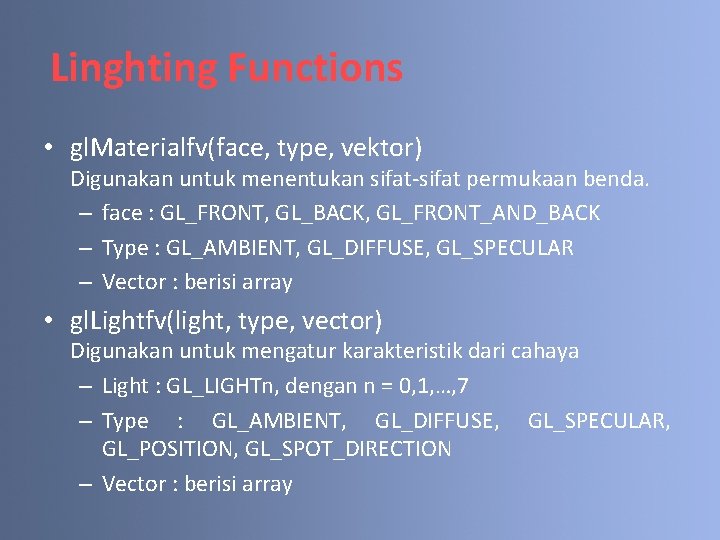 Linghting Functions

• glMaterialfv(face, type, vektor)
Digunakan untuk menentukan sifat-sifat permukaan benda.

– face : GL_FRONT, GL_BACK, GL_FRONT_AND_BACK
– Type : GL_AMBIENT, GL_DIFFUSE, GL_SPECULAR
– Vector : berisi array

• glLightfv(light, type, vector)
Digunakan untuk mengatur karakteristik dari cahaya

– Light : GL_LIGHTn, dengan n = 0,1,…,7
– Type : GL_AMBIENT, GL_DIFFUSE, GL_SPECULAR, GL_POSITION, GL_SPOT_DIRECTION
– Vector : berisi array